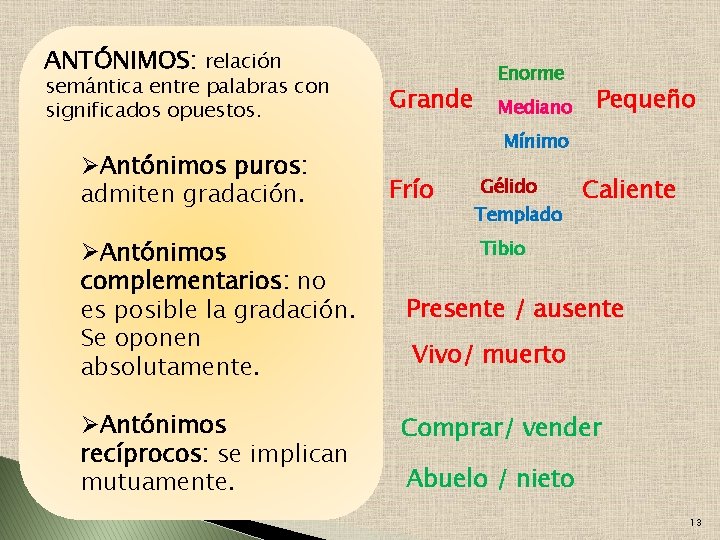 ANTÓNIMOS: relación semántica entre palabras con significados opuestos.

➢Antónimos puros: admiten gradación.

➢Antónimos complementarios: no es posible la gradación. Se oponen absolutamente.

➢Antónimos recíprocos: se implican mutuamente.

Enorme
Grande Mediano Pequeño
Mínimo

Frío Gélido Caliente
Templado
Tibio

Presente / ausente

Vivo/ muerto

Comprar/ vender

Abuelo / nieto

13